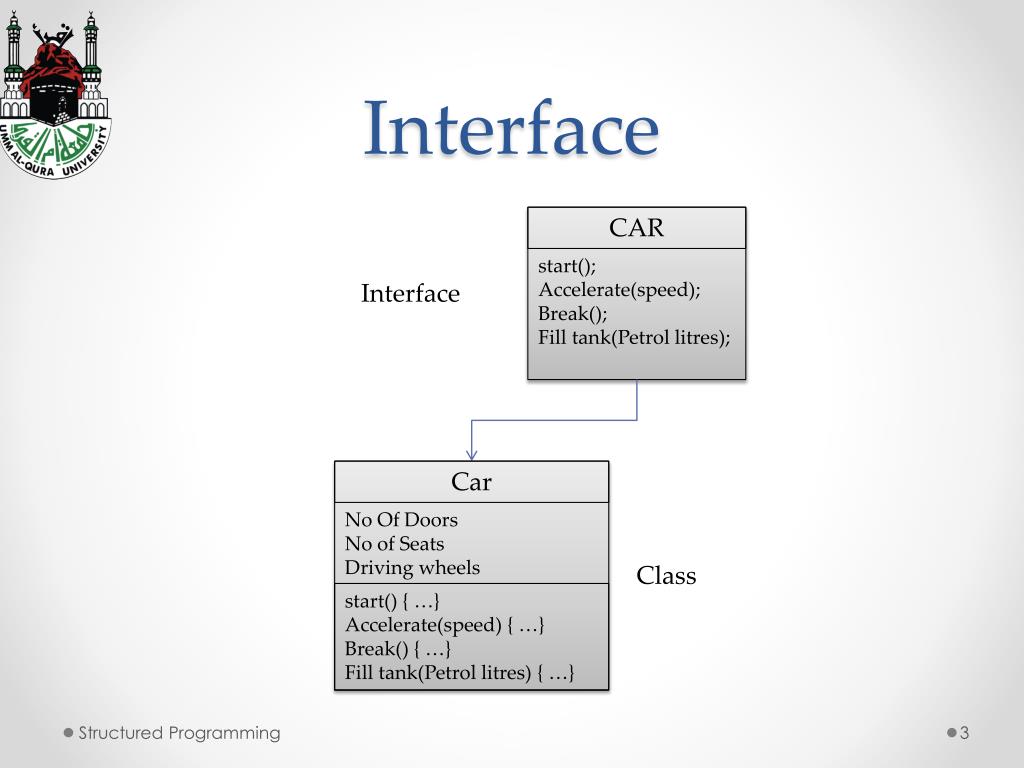 UMM AL-QURA UNIVERSITY

Interface

Interface

CAR

start();
Accelerate(speed);
Break();
Fill tank(Petrol litres);

Car

No Of Doors
No of Seats
Driving wheels

start() { …}
Accelerate(speed) { …}
Break() { …}
Fill tank(Petrol litres) { …}

Class

Structured Programming

3